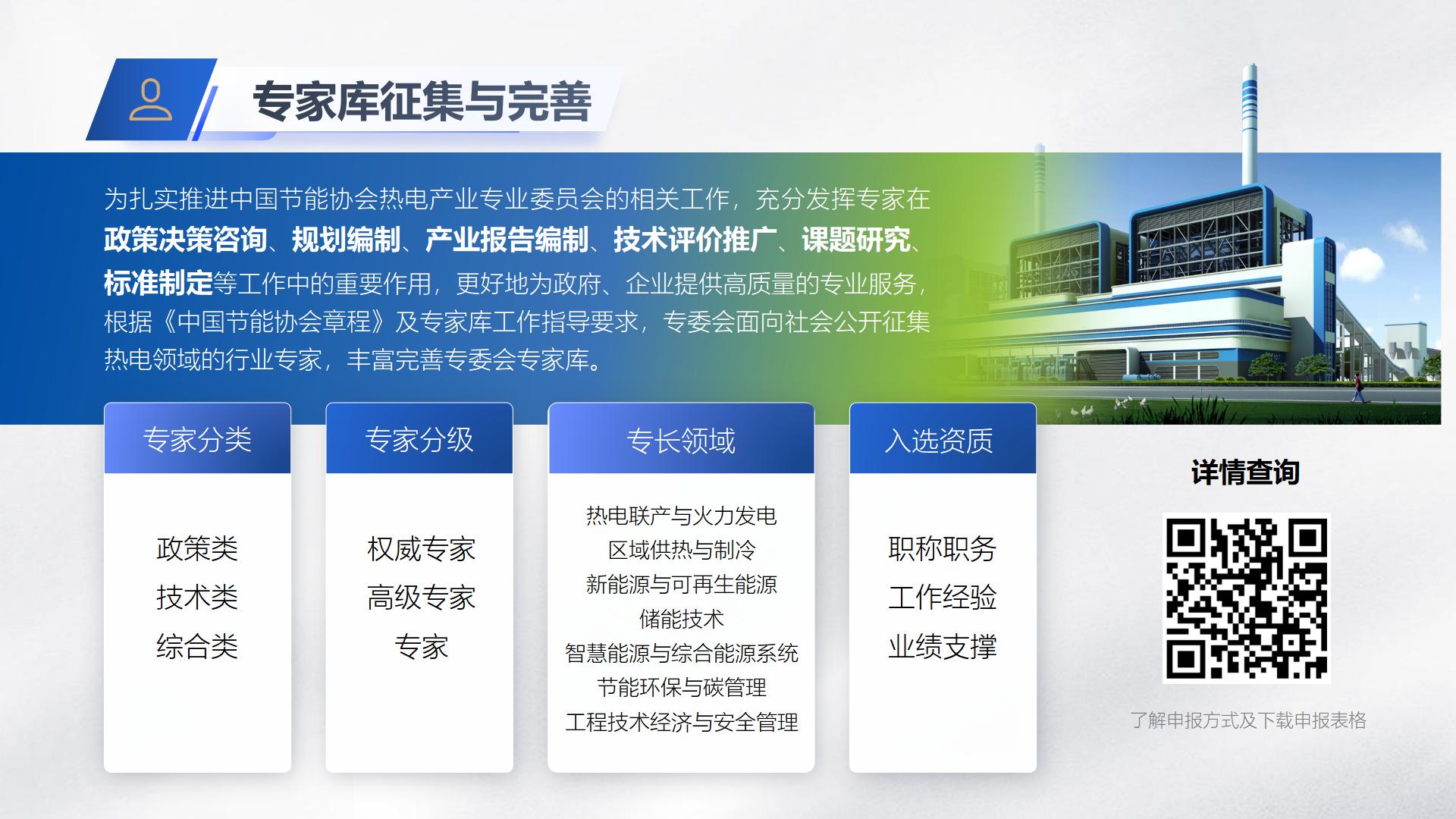 专家库征集与完善

为扎实推进中国节能协会热电产业专业委员会的相关工作，充分发挥专家在政策决策咨询、规划编制、产业报告编制、技术评价推广、课题研究、标准制定等工作中的重要作用，更好地为政府、企业提供高质量的专业服务，根据《中国节能协会章程》及专家库工作指导要求，专委会面向社会公开征集热电领域的行业专家，丰富完善专委会专家库。

专家分类

政策类
技术类
综合类

专家分级

权威专家
高级专家
专家

专长领域

热电联产与火力发电
区域供热与制冷
新能源与可再生能源
储能技术
智慧能源与综合能源系统
节能环保与碳管理
工程技术经济与安全管理

入选资质

职称职务
工作经验
业绩支撑

详情查询

了解申报方式及下载申报表格